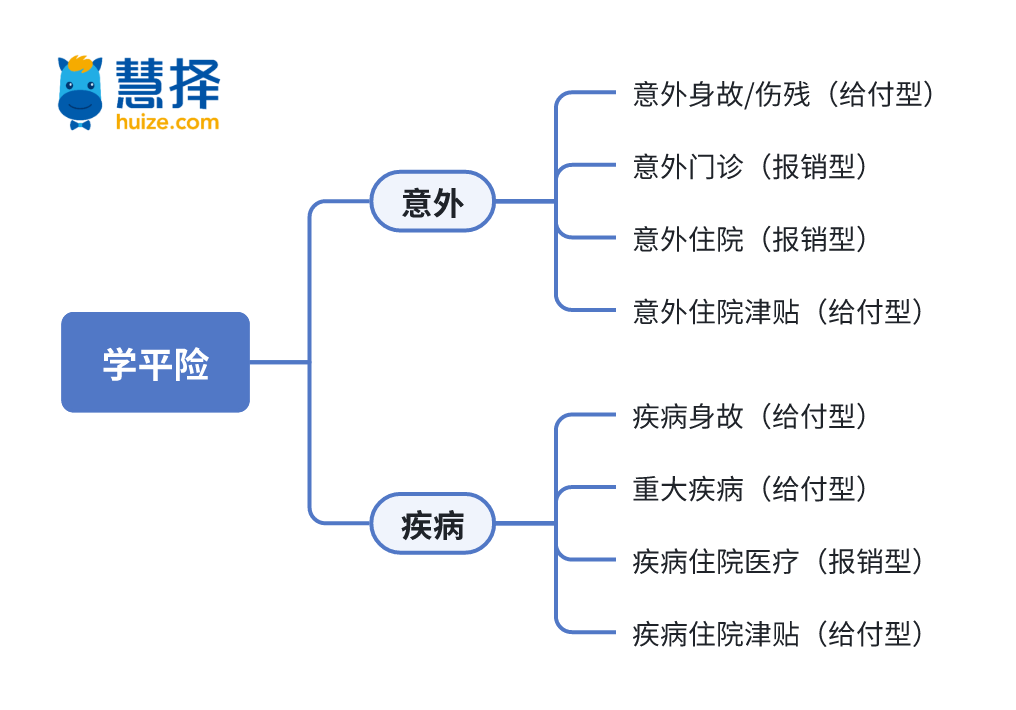 慧择
huize.com

学平险

意外

意外身故/伤残（给付型）

意外门诊（报销型）

意外住院（报销型）

意外住院津贴（给付型）

疾病

疾病身故（给付型）

重大疾病（给付型）

疾病住院医疗（报销型）

疾病住院津贴（给付型）